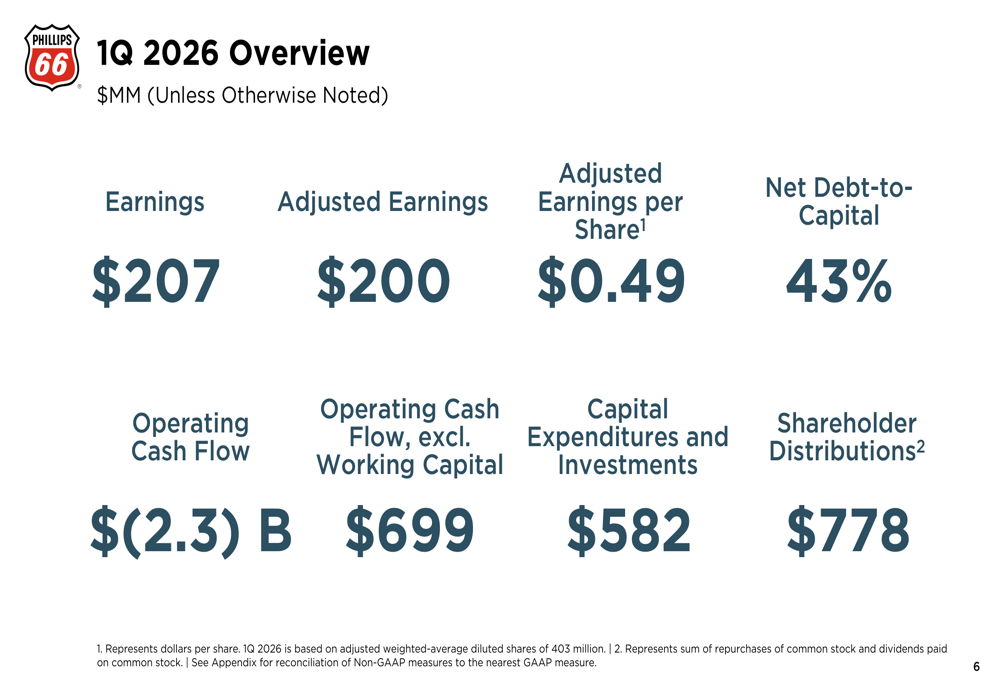 PHILLIPS 66

1Q 2026 Overview

$MM (Unless Otherwise Noted)

Earnings
$207

Adjusted Earnings
$200

Adjusted Earnings per Share$^1$
$0.49

Net Debt-to-Capital
43%

Operating Cash Flow
$(2.3) B

Operating Cash Flow, excl. Working Capital
$699

Capital Expenditures and Investments
$582

Shareholder Distributions$^2$
$778

1. Represents dollars per share. 1Q 2026 is based on adjusted weighted-average diluted shares of 403 million. | 2. Represents sum of repurchases of common stock and dividends paid on common stock. | See Appendix for reconciliation of Non-GAAP measures to the nearest GAAP measure.

6